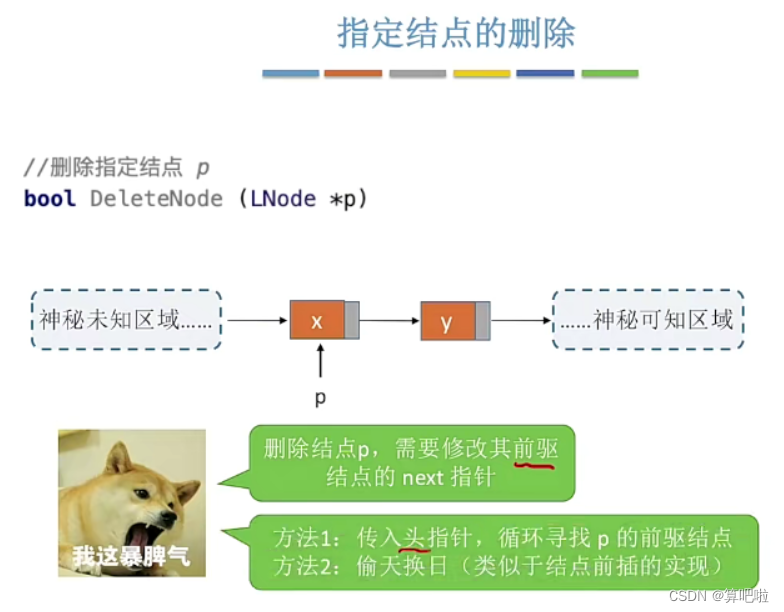 指定结点的删除

//删除指定结点 p
bool DeleteNode (LNode *p)

神秘未知区域……

x

y

……神秘可知区域

p

我这暴脾气

删除结点p，需要修改其前驱结点的 next 指针

方法1：传入头指针，循环寻找 p 的前驱结点
方法2：偷天换日（类似于结点前插的实现）

CSDN @算吧啦